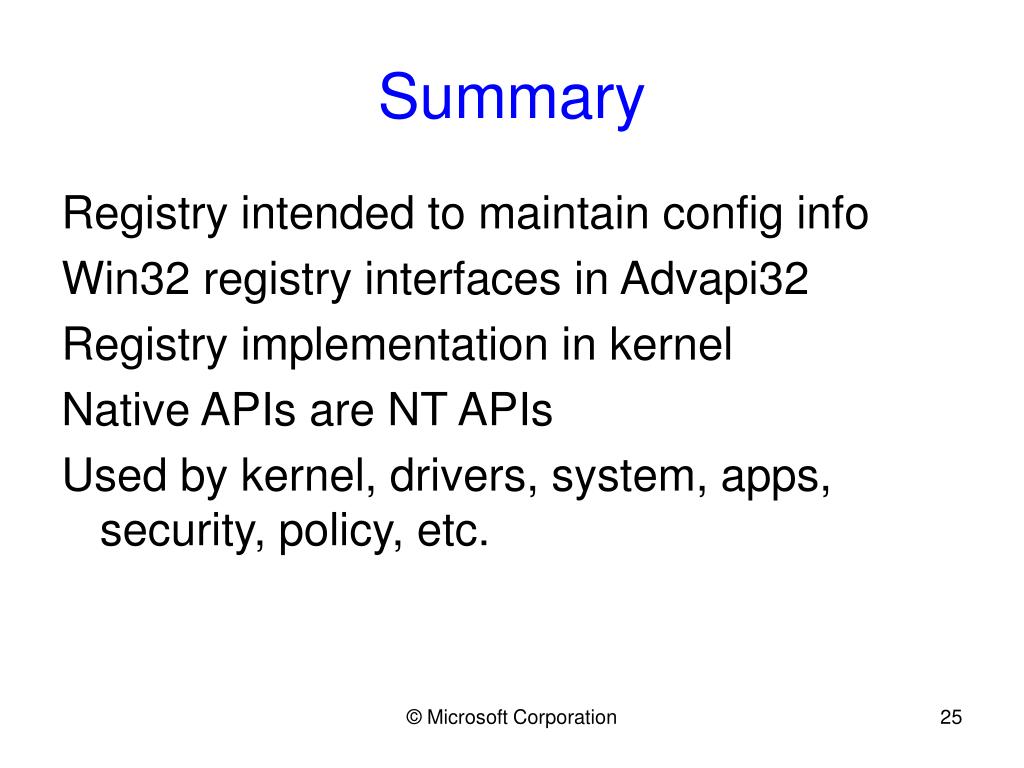 Summary

Registry intended to maintain config info

Win32 registry interfaces in Advapi32

Registry implementation in kernel

Native APIs are NT APIs

Used by kernel, drivers, system, apps, security, policy, etc.

© Microsoft Corporation

25